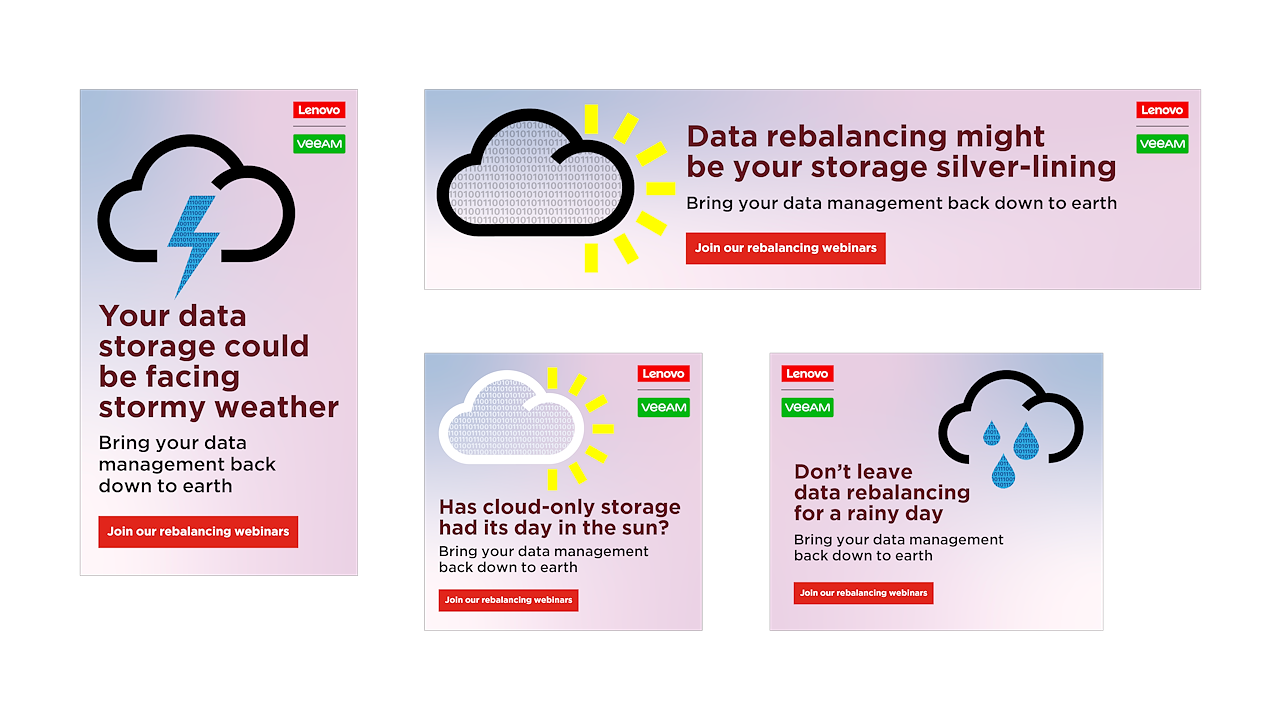 Lenovo

VEEAM

Your data storage could be facing stormy weather

Bring your data management back down to earth

Join our rebalancing webinars

Lenovo

VEEAM

Data rebalancing might be your storage silver-lining

Bring your data management back down to earth

Join our rebalancing webinars

Lenovo

VEEAM

Has cloud-only storage had its day in the sun?

Bring your data management back down to earth

Join our rebalancing webinars

Lenovo

VEEAM

Don't leave data rebalancing for a rainy day

Bring your data management back down to earth

Join our rebalancing webinars